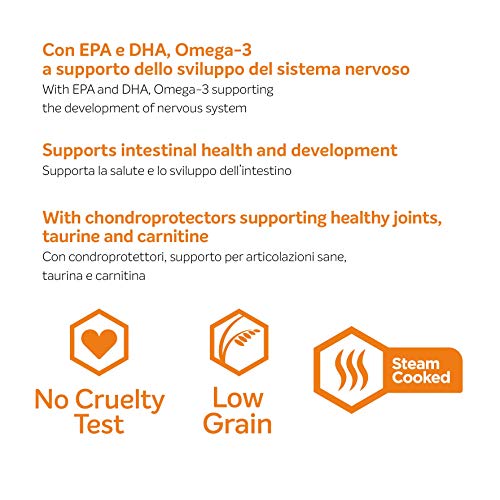 Con EPA e DHA, Omega-3
a supporto dello sviluppo del sistema nervoso
With EPA and DHA, Omega-3 supporting the development of nervous system

Supports intestinal health and development
Supporta la salute e lo sviluppo dell'intestino

With chondroprotectors supporting healthy joints, taurine and carnitine
Con condroprotettori, supporto per articolazioni sane, taurina e carnitina

No Cruelty Test

Low Grain

Steam Cooked